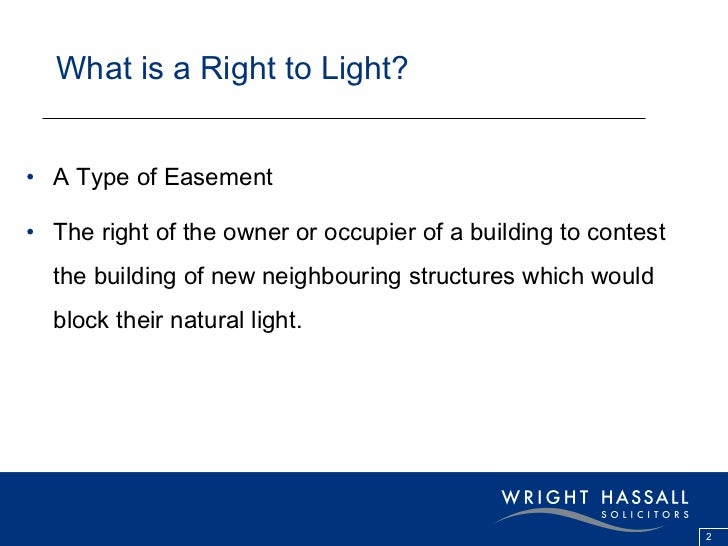 What is a Right to Light?

• A Type of Easement

• The right of the owner or occupier of a building to contest the building of new neighbouring structures which would block their natural light.

WRIGHT HASSALL
SOLICITORS

2